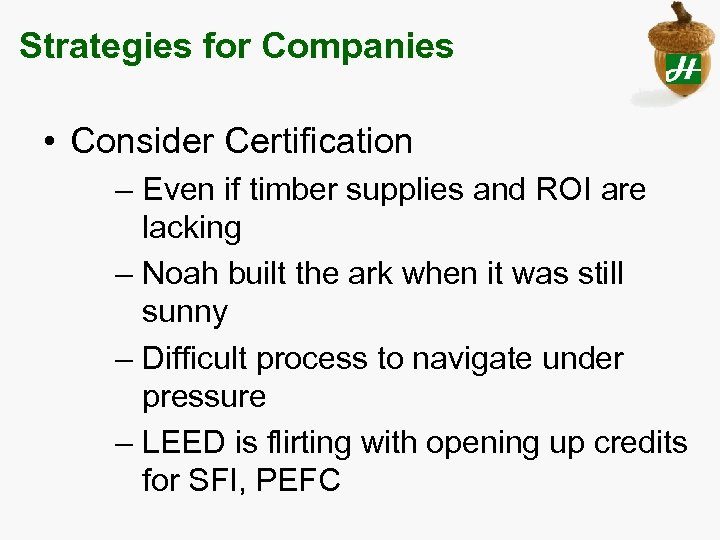 Strategies for Companies

H

• Consider Certification
– Even if timber supplies and ROI are lacking
– Noah built the ark when it was still sunny
– Difficult process to navigate under pressure
– LEED is flirting with opening up credits for SFI, PEFC